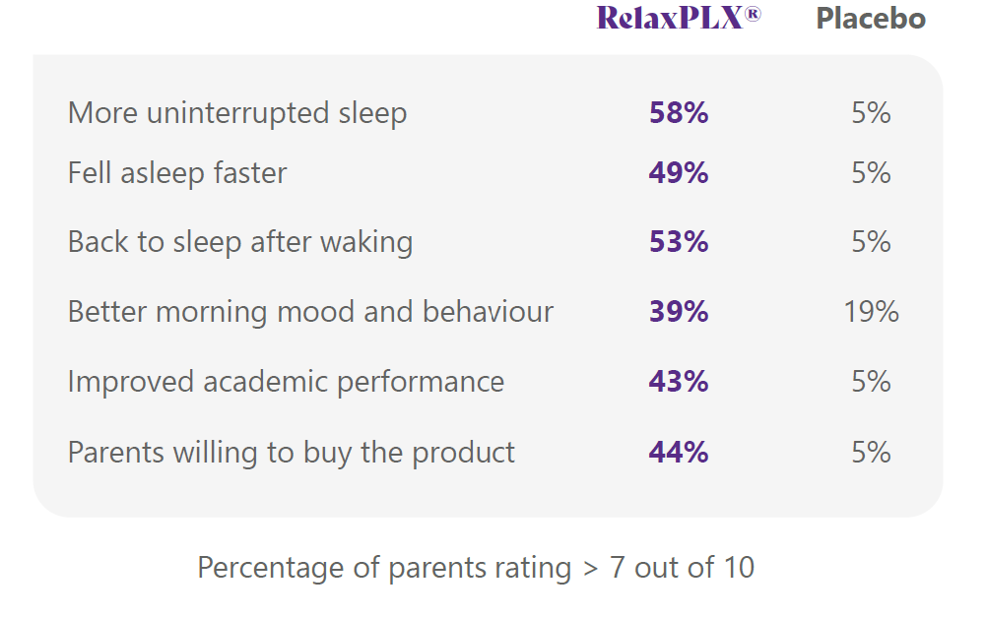 |  | RelaxPLX® | Placebo |
|---|---|---|
| More uninterrupted sleep | 58% | 5% |
| Fell asleep faster | 49% | 5% |
| Back to sleep after waking | 53% | 5% |
| Better morning mood and behaviour | 39% | 19% |
| Improved academic performance | 43% | 5% |
| Parents willing to buy the product | 44% | 5% |

Percentage of parents rating > 7 out of 10